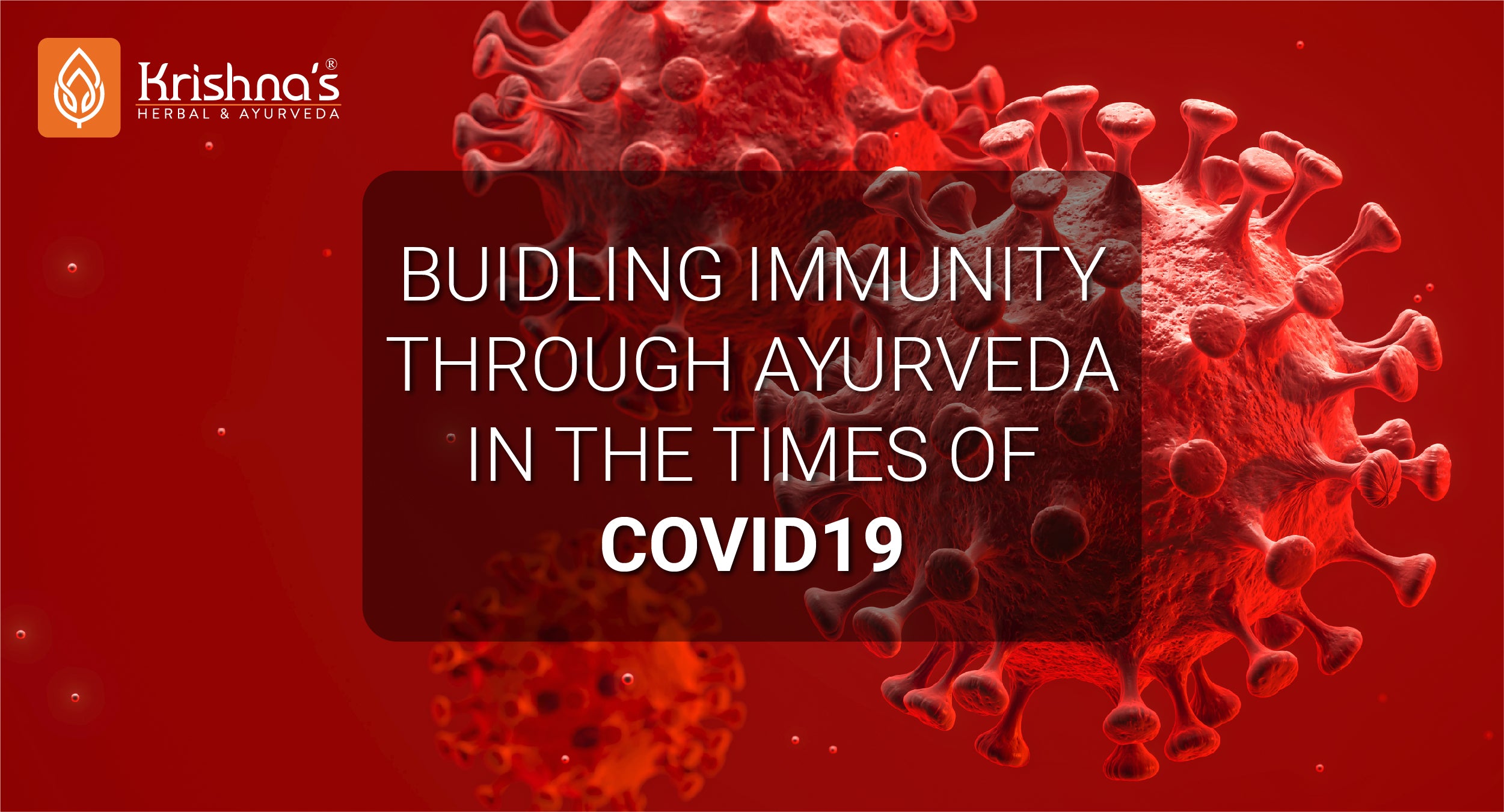 Krishna's®
HERBAL & AYURVEDA

BUIDLING IMMUNITY THROUGH AYURVEDA IN THE TIMES OF COVID19